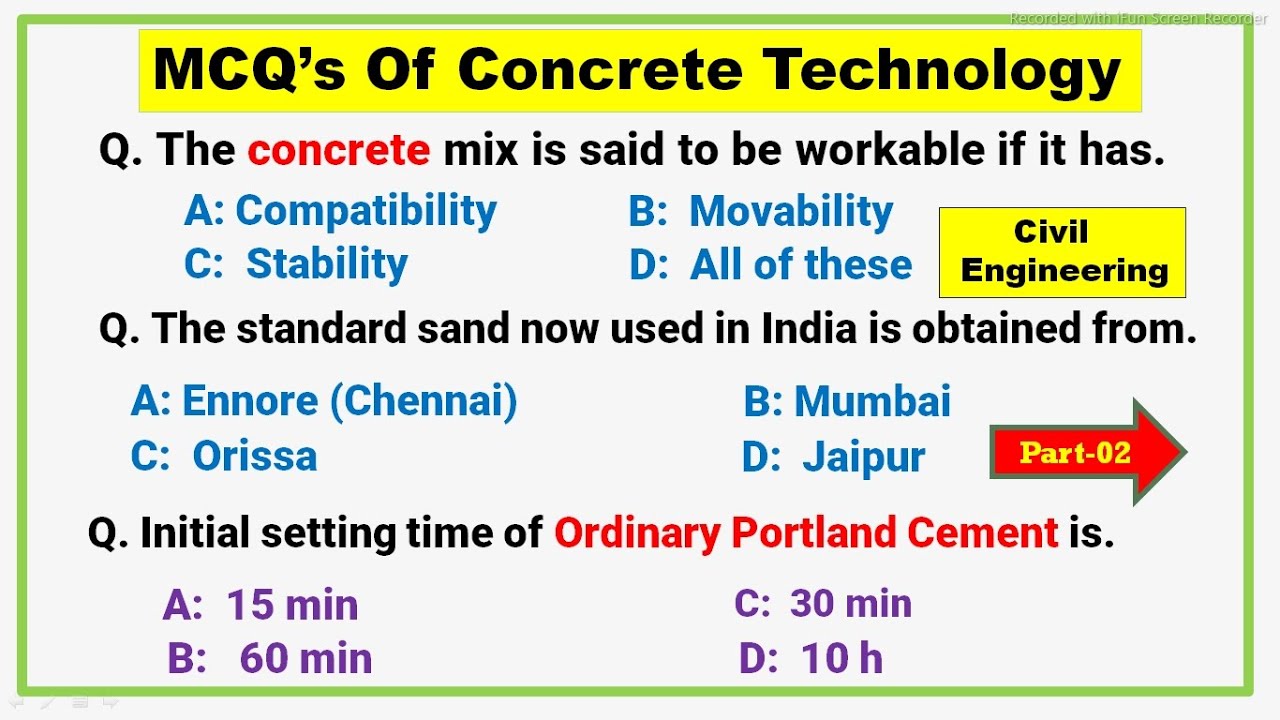 Recorded with iFun Screen Recorder

MCQ's Of Concrete Technology

Q. The concrete mix is said to be workable if it has.

A: Compatibility
B: Movability
C: Stability
D: All of these

Civil Engineering

Q. The standard sand now used in India is obtained from.

A: Ennore (Chennai)
B: Mumbai
C: Orissa
D: Jaipur

Part-02

Q. Initial setting time of Ordinary Portland Cement is.

A: 15 min
C: 30 min
B: 60 min
D: 10 h